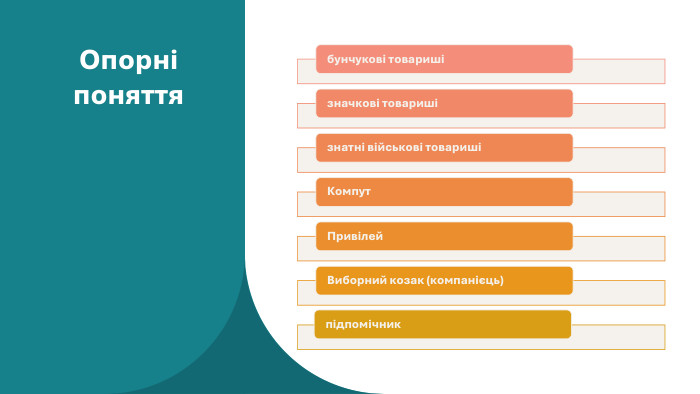 Опорні поняття

бунчукові товариші

значкові товариші

знатні військові товариші

Компут

Привілей

Виборний козак (компанієць)

підпомічник